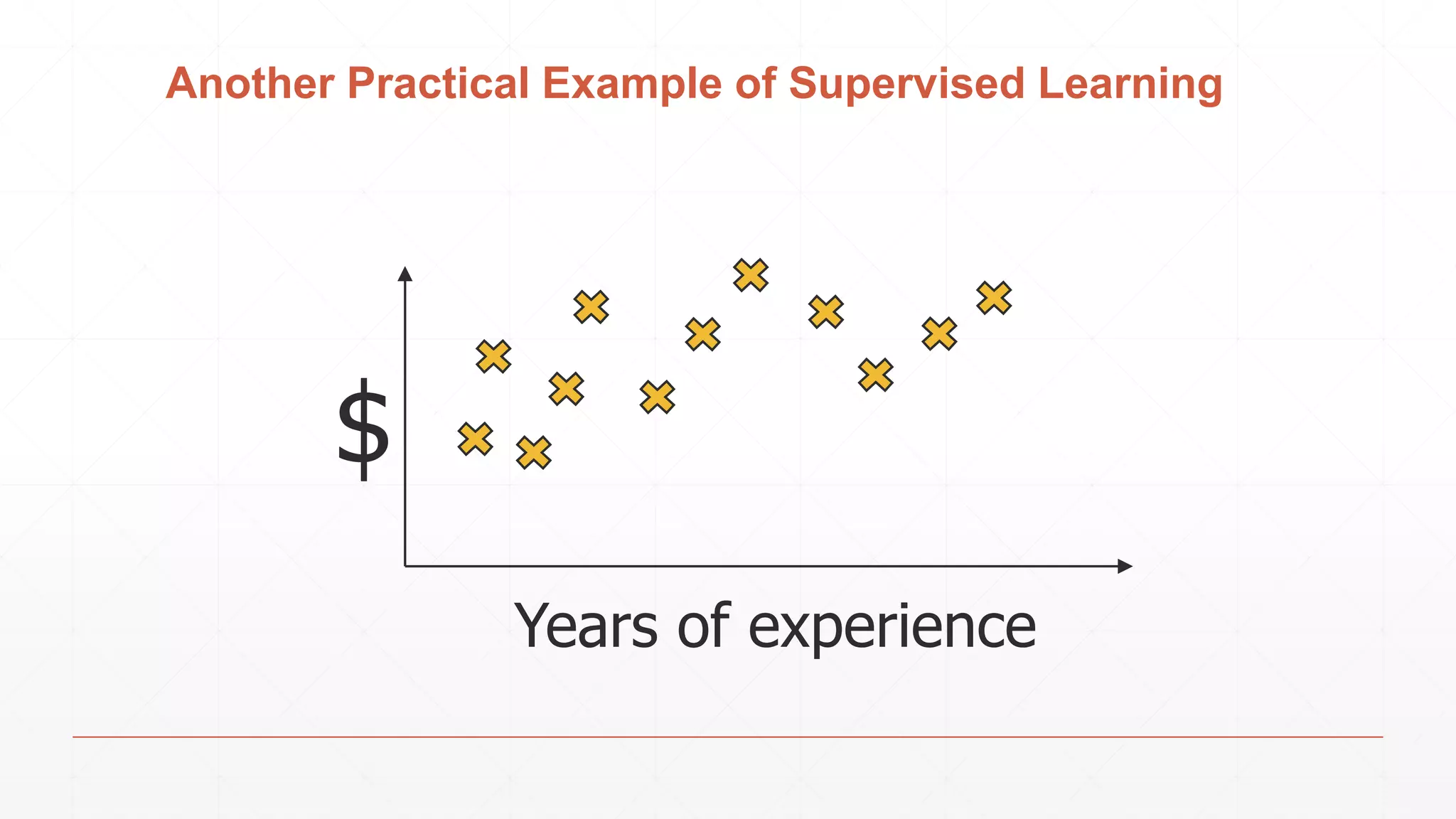 Another Practical Example of Supervised Learning

$

Years of experience